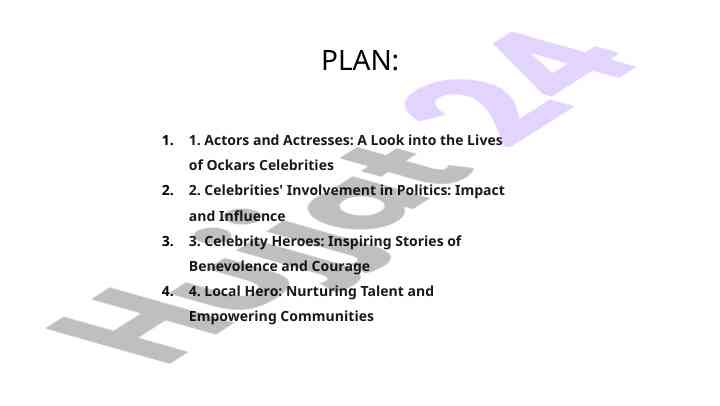 PLAN:

1. 1. Actors and Actresses: A Look into the Lives of Ockars Celebrities
2. 2. Celebrities' Involvement in Politics: Impact and Influence
3. 3. Celebrity Heroes: Inspiring Stories of Benevolence and Courage
4. 4. Local Hero: Nurturing Talent and Empowering Communities

Hujjat24